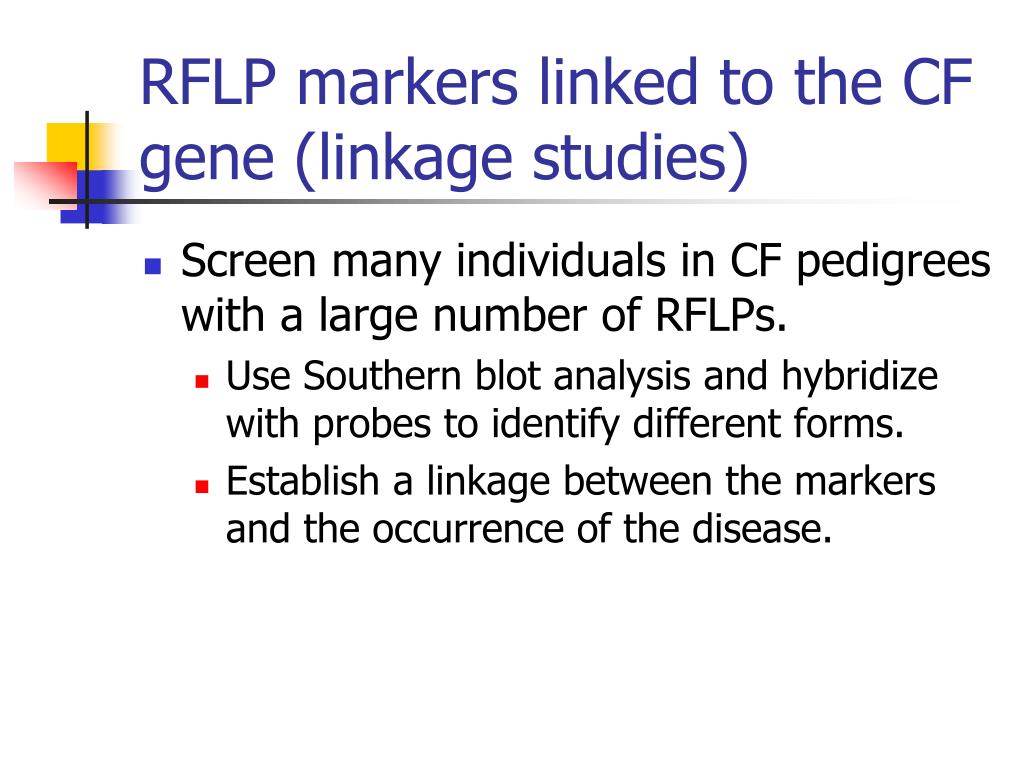 RFLP markers linked to the CF gene (linkage studies)

- Screen many individuals in CF pedigrees with a large number of RFLPs.
  - Use Southern blot analysis and hybridize with probes to identify different forms.
  - Establish a linkage between the markers and the occurrence of the disease.